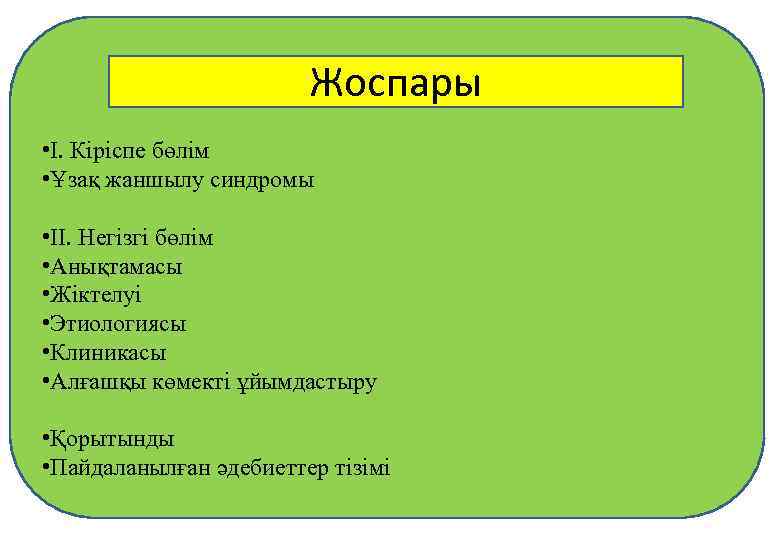 Жоспары

•I. Кіріспе бөлім
•Ұзақ жаншылу синдромы

•II. Негізгі бөлім
•Анықтамасы
•Жіктелуі
•Этиологиясы
•Клиникасы
•Алғашқы көмекті ұйымдастыру

•Қорытынды
•Пайдаланылған әдебиеттер тізімі